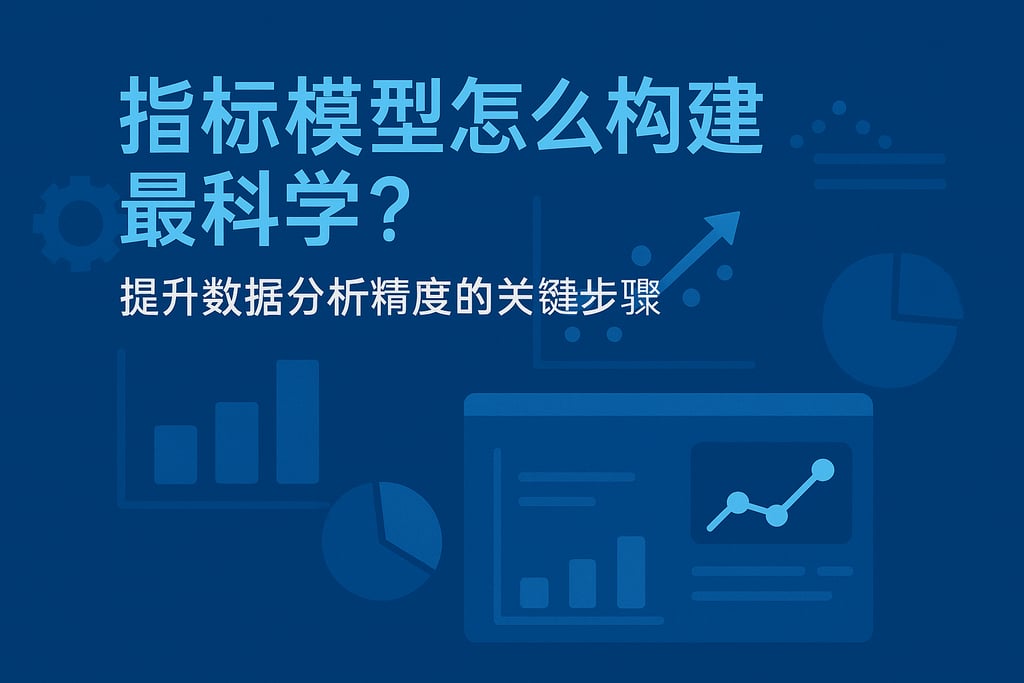 指标模型怎么构建最科学？

提升数据分析精度的关键步骤